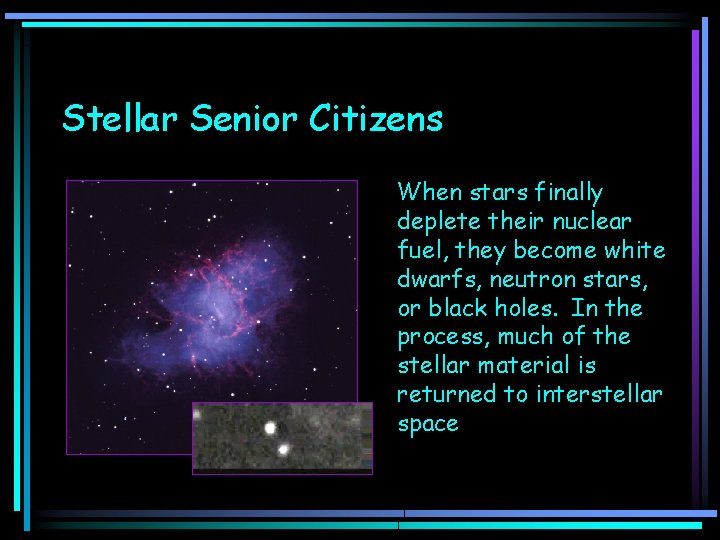 Stellar Senior Citizens

When stars finally deplete their nuclear fuel, they become white dwarfs, neutron stars, or black holes. In the process, much of the stellar material is returned to interstellar space